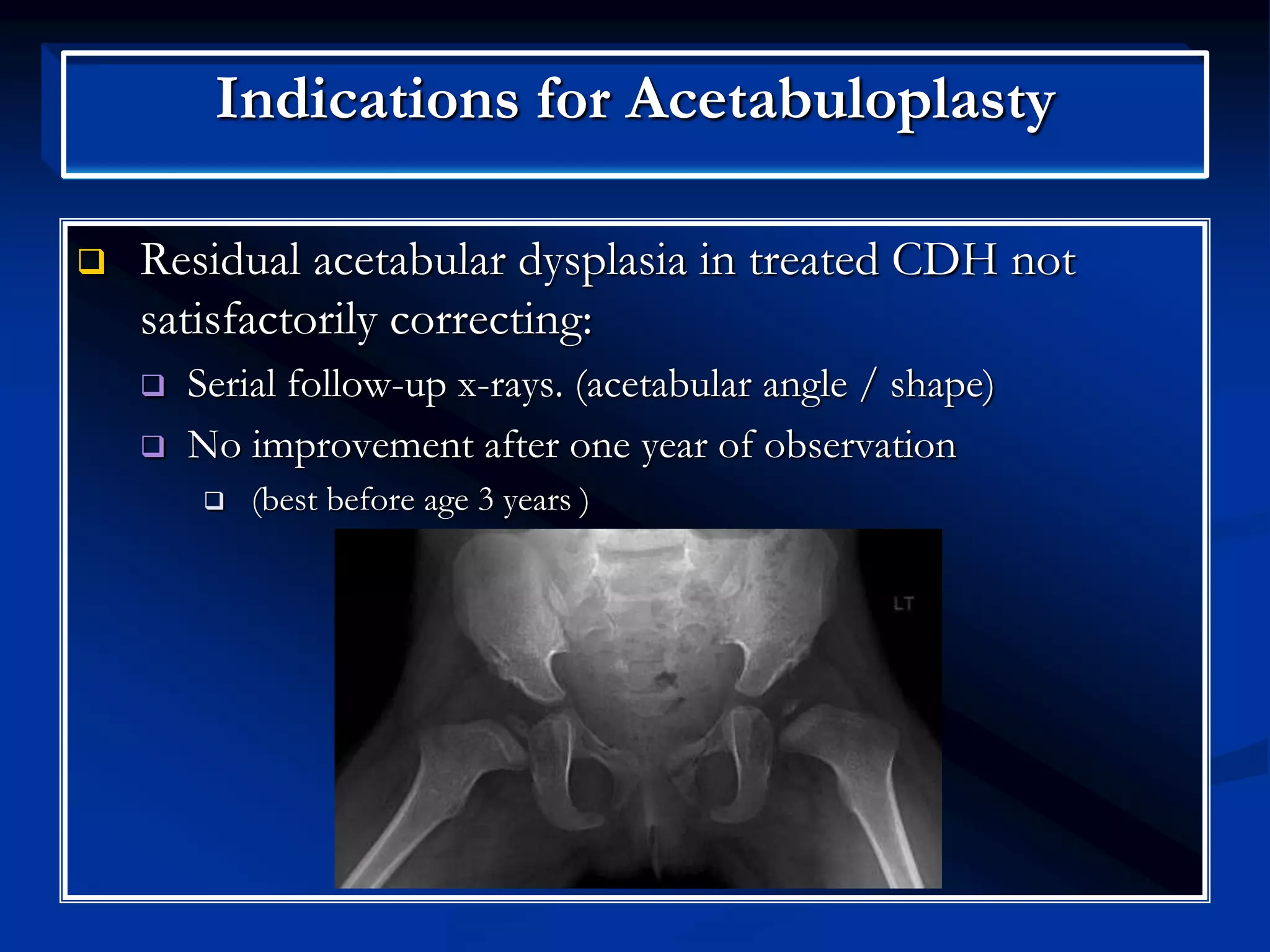 Indications for Acetabuloplasty

❑ Residual acetabular dysplasia in treated CDH not satisfactorily correcting:

❑ Serial follow-up x-rays. (acetabular angle / shape)

❑ No improvement after one year of observation

❑ (best before age 3 years )

LT